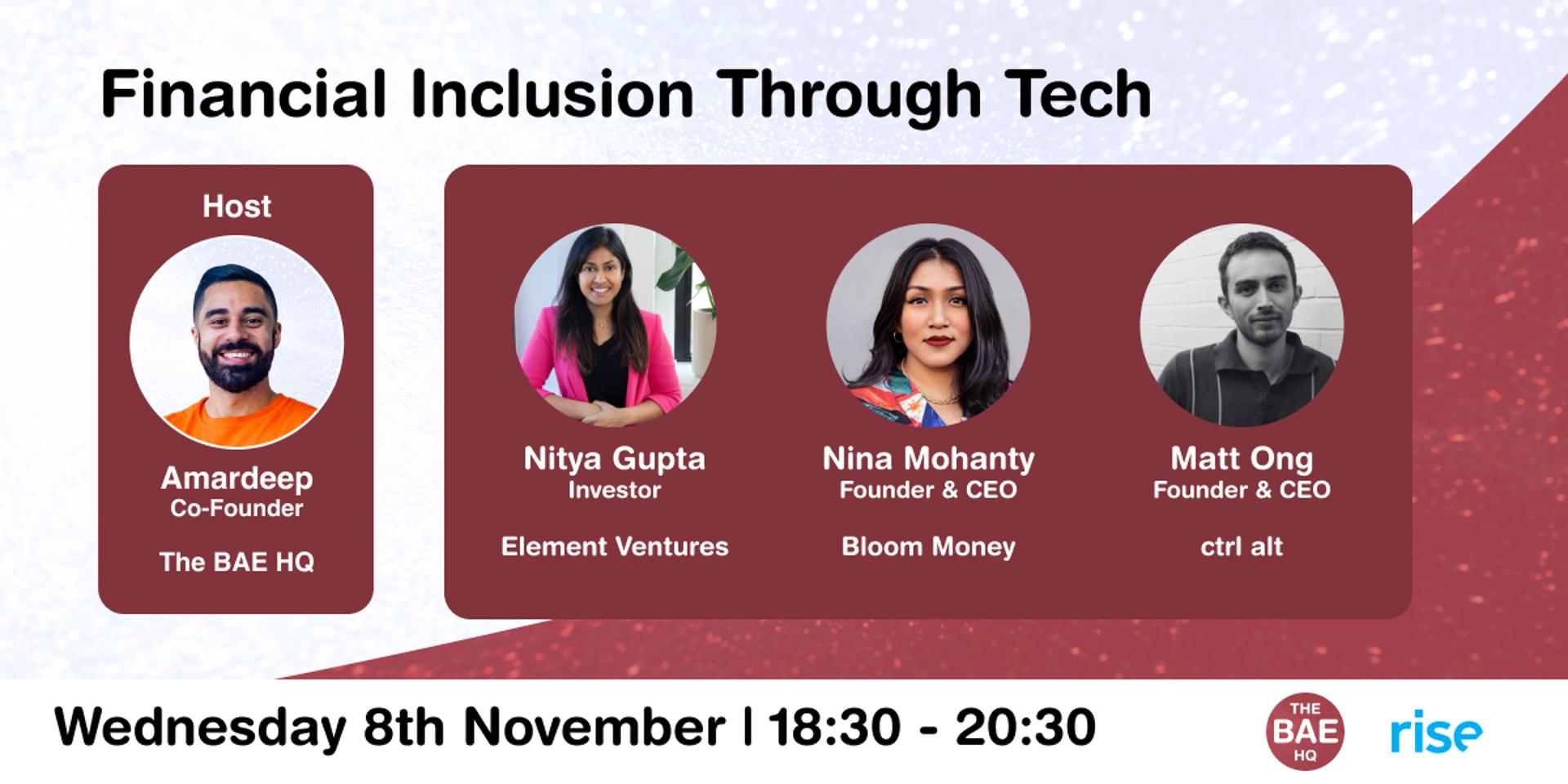 Financial Inclusion Through Tech

Host

Amardeep
Co-Founder

The BAE HQ

Nitya Gupta
Investor

Element Ventures

Nina Mohanty
Founder & CEO

Bloom Money

Matt Ong
Founder & CEO

ctrl alt

Wednesday 8th November | 18:30 - 20:30

THE BAE HQ

rise